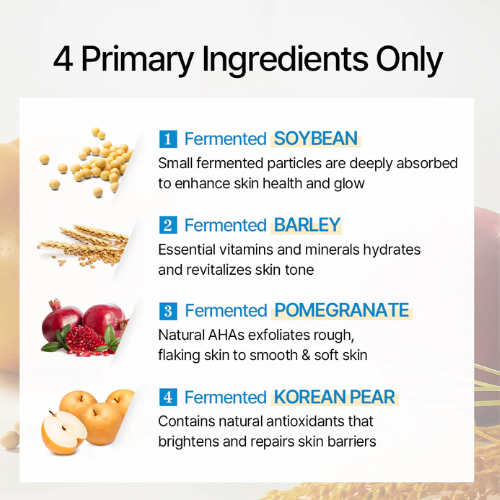 4 Primary Ingredients Only

1 Fermented SOYBEAN
Small fermented particles are deeply absorbed to enhance skin health and glow

2 Fermented BARLEY
Essential vitamins and minerals hydrates and revitalizes skin tone

3 Fermented POMEGRANATE
Natural AHAs exfoliates rough, flaking skin to smooth & soft skin

4 Fermented KOREAN PEAR
Contains natural antioxidants that brightens and repairs skin barriers